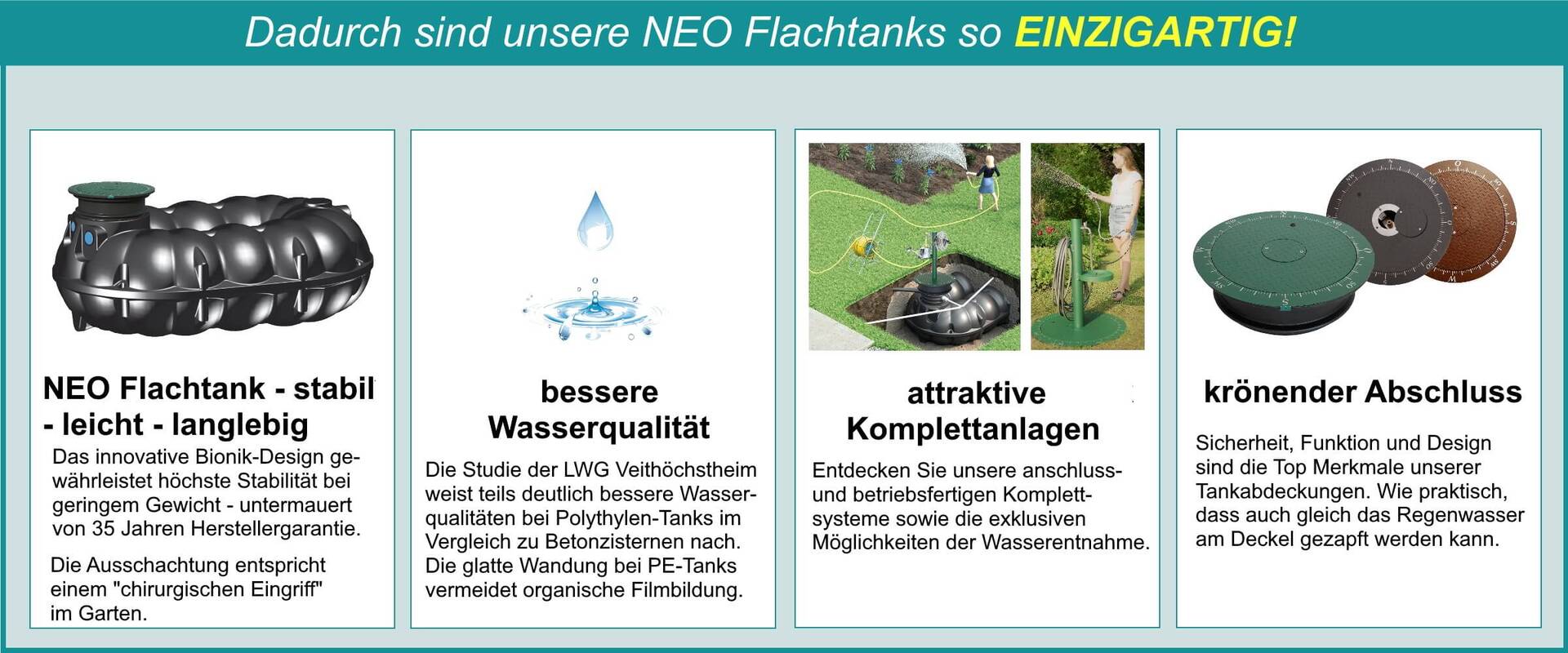 Dadurch sind unsere NEO Flachtanks so EINZIGARTIG!

NEO Flachtank - stabil - leicht - langlebig

Das innovative Bionik-Design gewährleistet höchste Stabilität bei geringem Gewicht - untermauert von 35 Jahren Herstellergarantie.

Die Ausschachtung entspricht einem "chirurgischen Eingriff" im Garten.

bessere Wasserqualität

Die Studie der LWG Veithöchstheim weist teils deutlich bessere Wasserqualitäten bei Polythylen-Tanks im Vergleich zu Betonzisternen nach. Die glatte Wandung bei PE-Tanks vermeidet organische Filmbildung.

attraktive Komplettanlagen

Entdecken Sie unsere anschluss- und betriebsfertigen Komplettsysteme sowie die exklusiven Möglichkeiten der Wasserentnahme.

krönender Abschluss

Sicherheit, Funktion und Design sind die Top Merkmale unserer Tankabdeckungen. Wie praktisch, dass auch gleich das Regenwasser am Deckel gezapft werden kann.